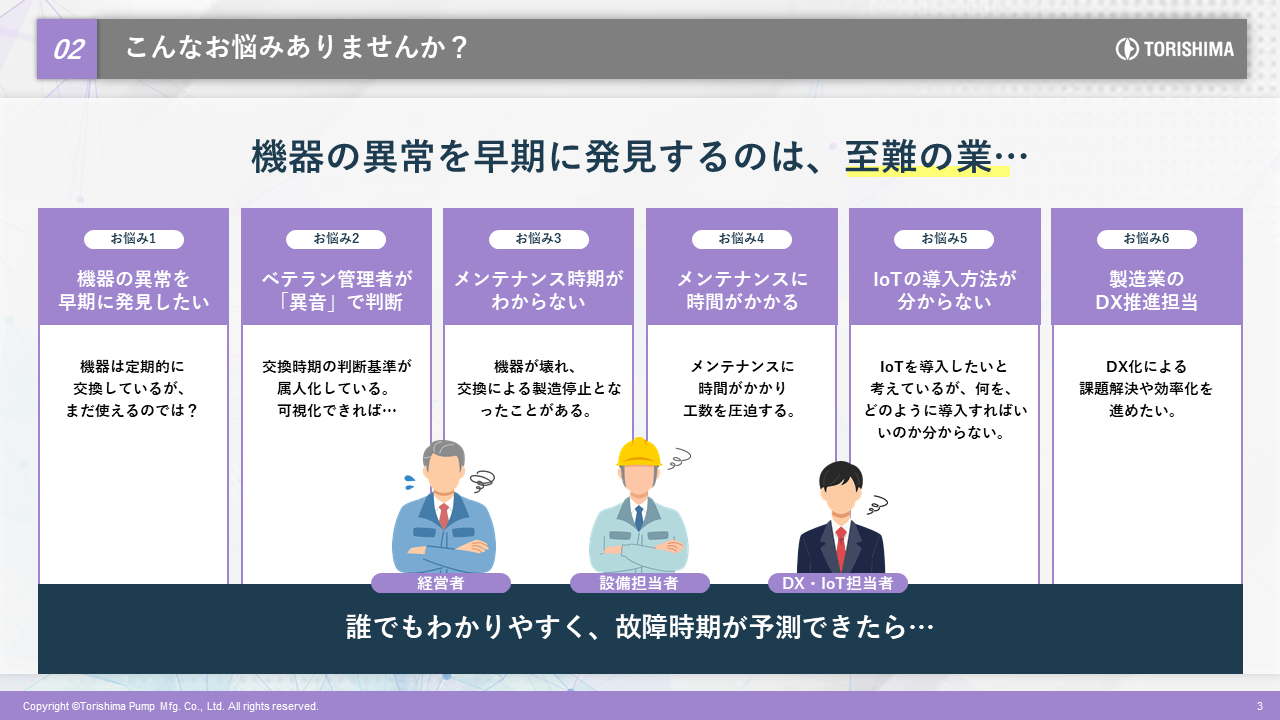 02 こんなお悩みありませんか？

TORISHIMA

機器の異常を早期に発見するのは、至難の業…

お悩み1
機器の異常を早期に発見したい
機器は定期的に交換しているが、まだ使えるのでは？

お悩み2
ベテラン管理者が「異音」で判断
交換時期の判断基準が属人化している。可視化できれば…

お悩み3
メンテナンス時期がわからない
機器が壊れ、交換による製造停止となったことがある。

お悩み4
メンテナンスに時間がかかる
メンテナンスに時間がかかり工数を圧迫する。

お悩み5
IoTの導入方法が分からない
IoTを導入したいと考えているが、何を、どのように導入すればいいのか分からない。

お悩み6
製造業のDX推進担当
DX化による課題解決や効率化を進めたい。

経営者
設備担当者
DX・IoT担当者

誰でもわかりやすく、故障時期が予測できたら…

Copyright ©Torishima Pump Mfg. Co., Ltd. All rights reserved.
3